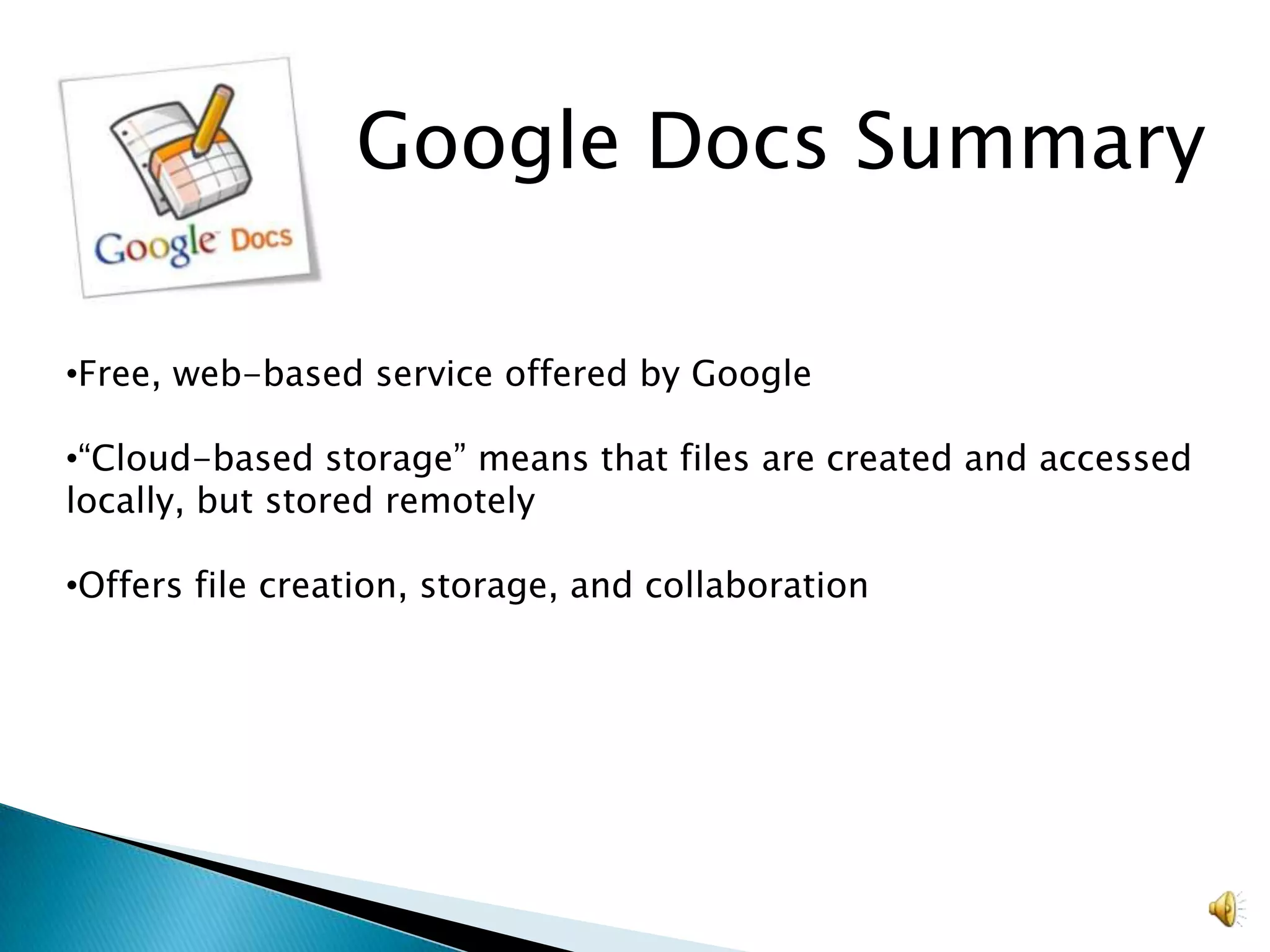 Google Docs

Google Docs Summary

•Free, web-based service offered by Google

•“Cloud-based storage” means that files are created and accessed locally, but stored remotely

•Offers file creation, storage, and collaboration